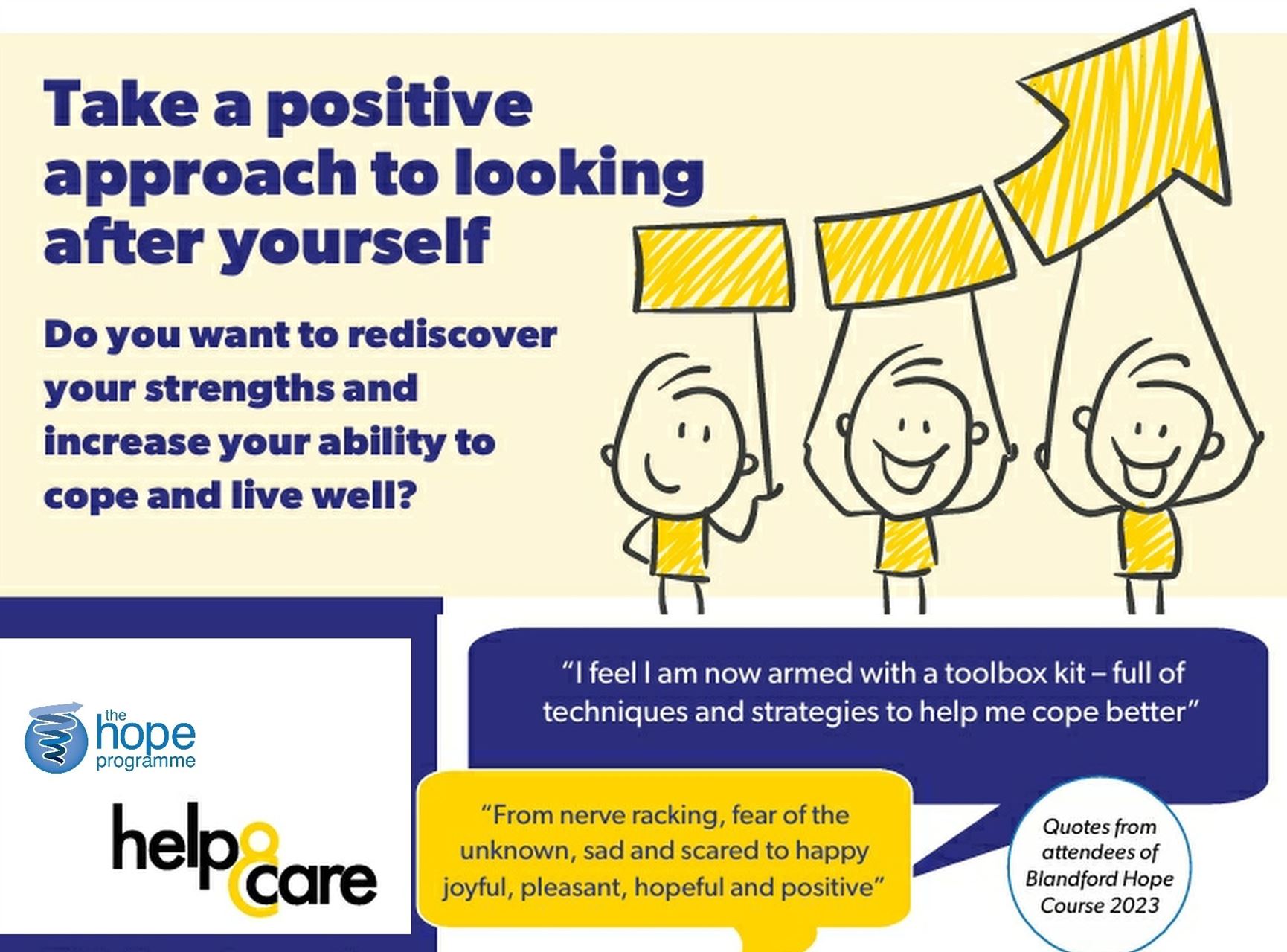 Take a positive approach to looking after yourself

Do you want to rediscover your strengths and increase your ability to cope and live well?

the hope programme

help & care

"I feel I am now armed with a toolbox kit – full of techniques and strategies to help me cope better"

"From nerve racking, fear of the unknown, sad and scared to happy joyful, pleasant, hopeful and positive"

Quotes from attendees of Blandford Hope Course 2023